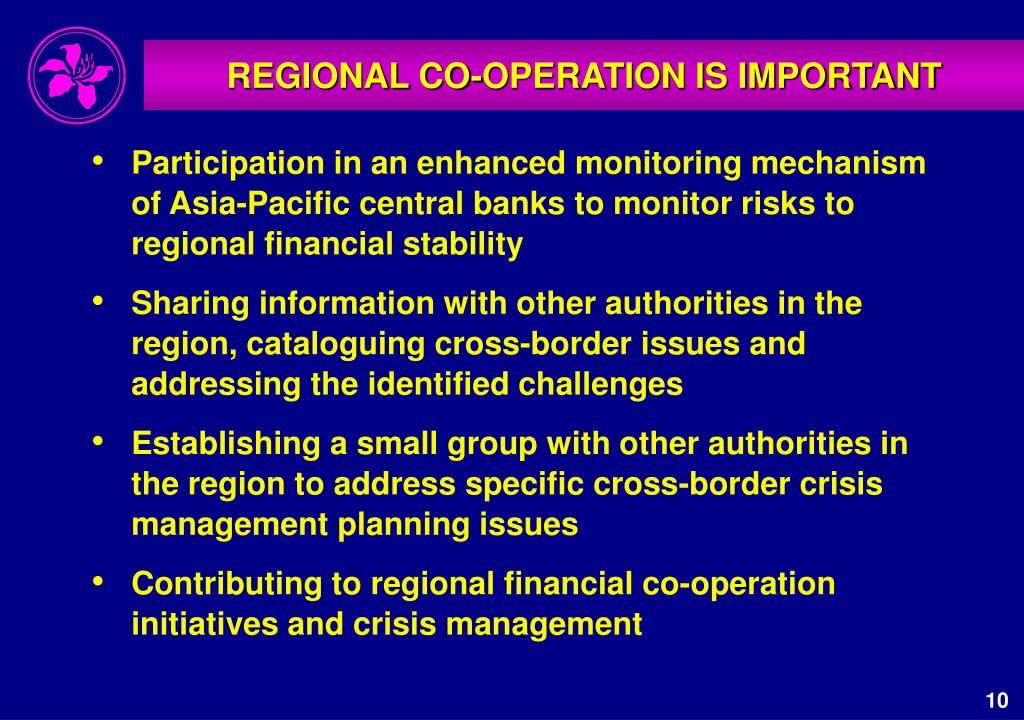 REGIONAL CO-OPERATION IS IMPORTANT

• Participation in an enhanced monitoring mechanism of Asia-Pacific central banks to monitor risks to regional financial stability

• Sharing information with other authorities in the region, cataloguing cross-border issues and addressing the identified challenges

• Establishing a small group with other authorities in the region to address specific cross-border crisis management planning issues

• Contributing to regional financial co-operation initiatives and crisis management

10